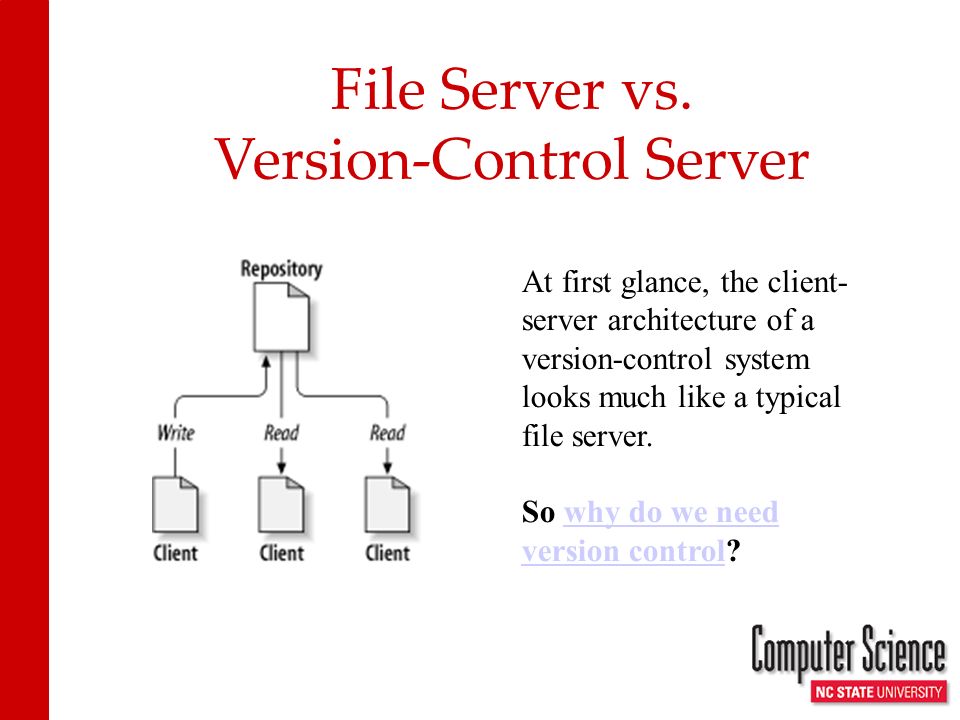 File Server vs. Version-Control Server

Repository

Write

Read

Read

Client

Client

Client

At first glance, the client-server architecture of a version-control system looks much like a typical file server.

So why do we need version control?

Computer Science
NC STATE UNIVERSITY